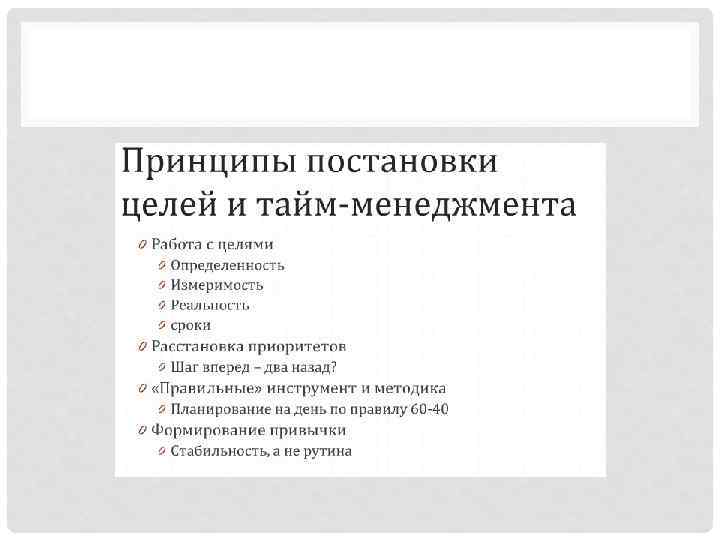 Принципы постановки целей и тайм-менеджмента

Работа с целями
Определенность
Измеримость
Реальность
сроки
Расстановка приоритетов
Шаг вперед – два назад?
«Правильные» инструмент и методика
Планирование на день по правилу 60-40
Формирование привычки
Стабильность, а не рутина